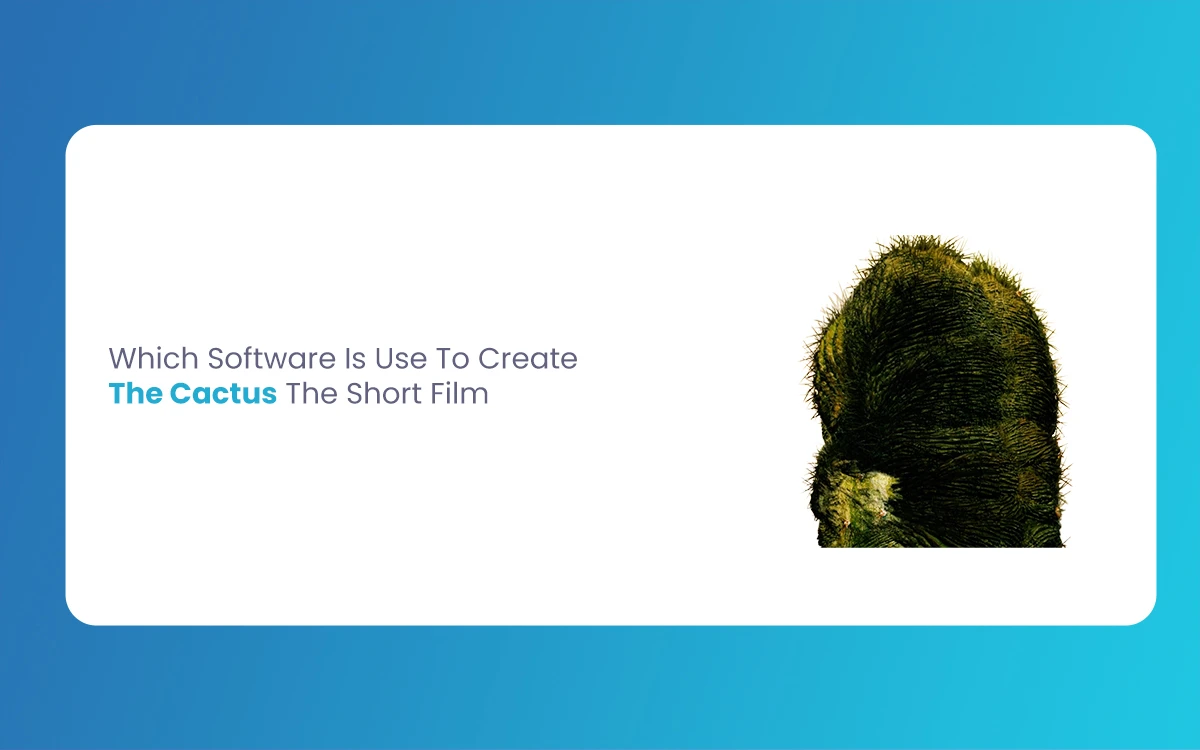 Which Software Is Use To Create
The Cactus The Short Film